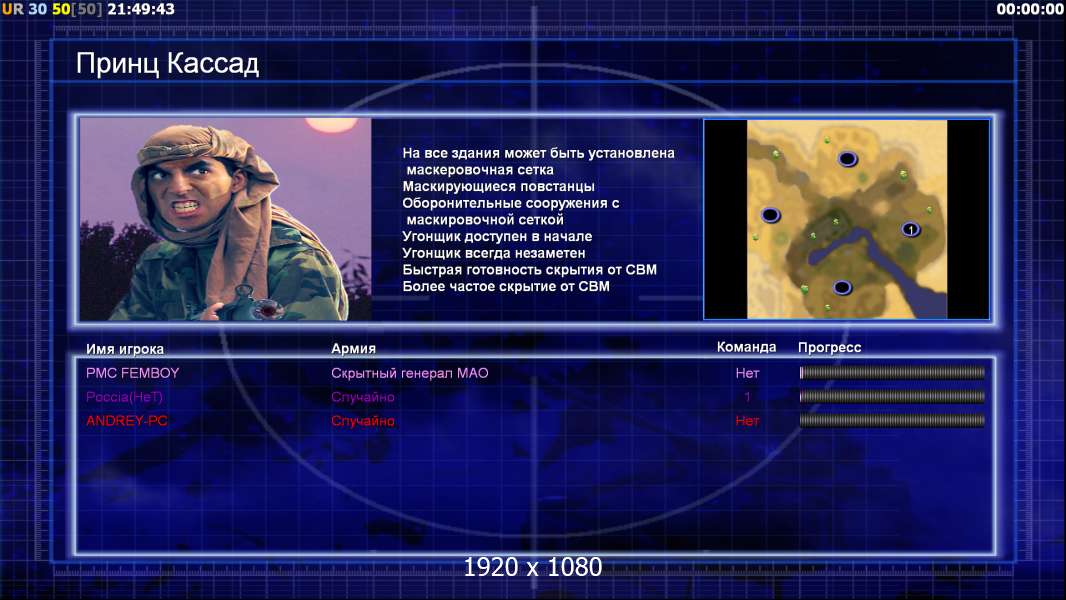 UR 30 50[50] 21:49:43

00:00:00

Принц Кассад

На все здания может быть установлена маскеровочная сетка
Маскирующиеся повстанцы
Оборонительные сооружения с маскировочной сеткой
Угонщик доступен в начале
Угонщик всегда незаметен
Быстрая готовность скрытия от СВМ
Более частое скрытие от СВМ

1

| Имя игрока | Армия | Команда | Прогресс |
|---|---|---|---|
| PMC FEMBOY | Скрытный генерал МАО | Нет | |
| Россia(НеТ) | Случайно | 1 | |
| ANDREY-PC | Случайно | Нет | |

1920 x 1080